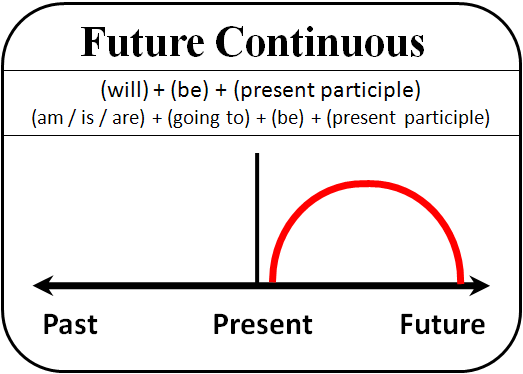 Future Continuous

(will) + (be) + (present participle)
(am / is / are) + (going to) + (be) + (present participle)

Past Present Future